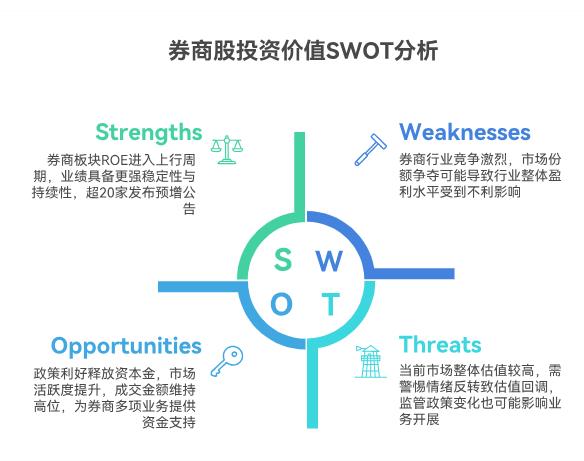 券商股投资价值SWOT分析

Strengths

券商板块ROE进入上行周期，业绩具备更强稳定性与持续性，超20家发布预增公告

Weaknesses

券商行业竞争激烈，市场份额争夺可能导致行业整体盈利水平受到不利影响

S W O T

Opportunities

政策利好释放资本金，市场活跃度提升，成交金额维持高位，为券商多项业务提供资金支持

Threats

当前市场整体估值较高，需警惕情绪反转致估值回调，监管政策变化也可能影响业务开展